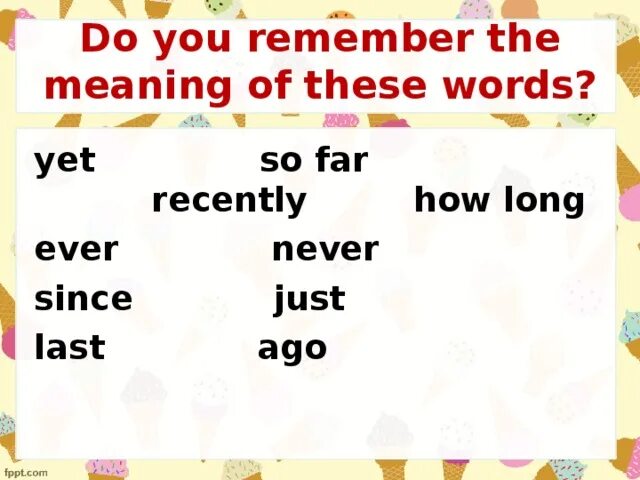 Do you remember the meaning of these words?

yet so far
recently how long
ever never
since just
last ago

fppt.com